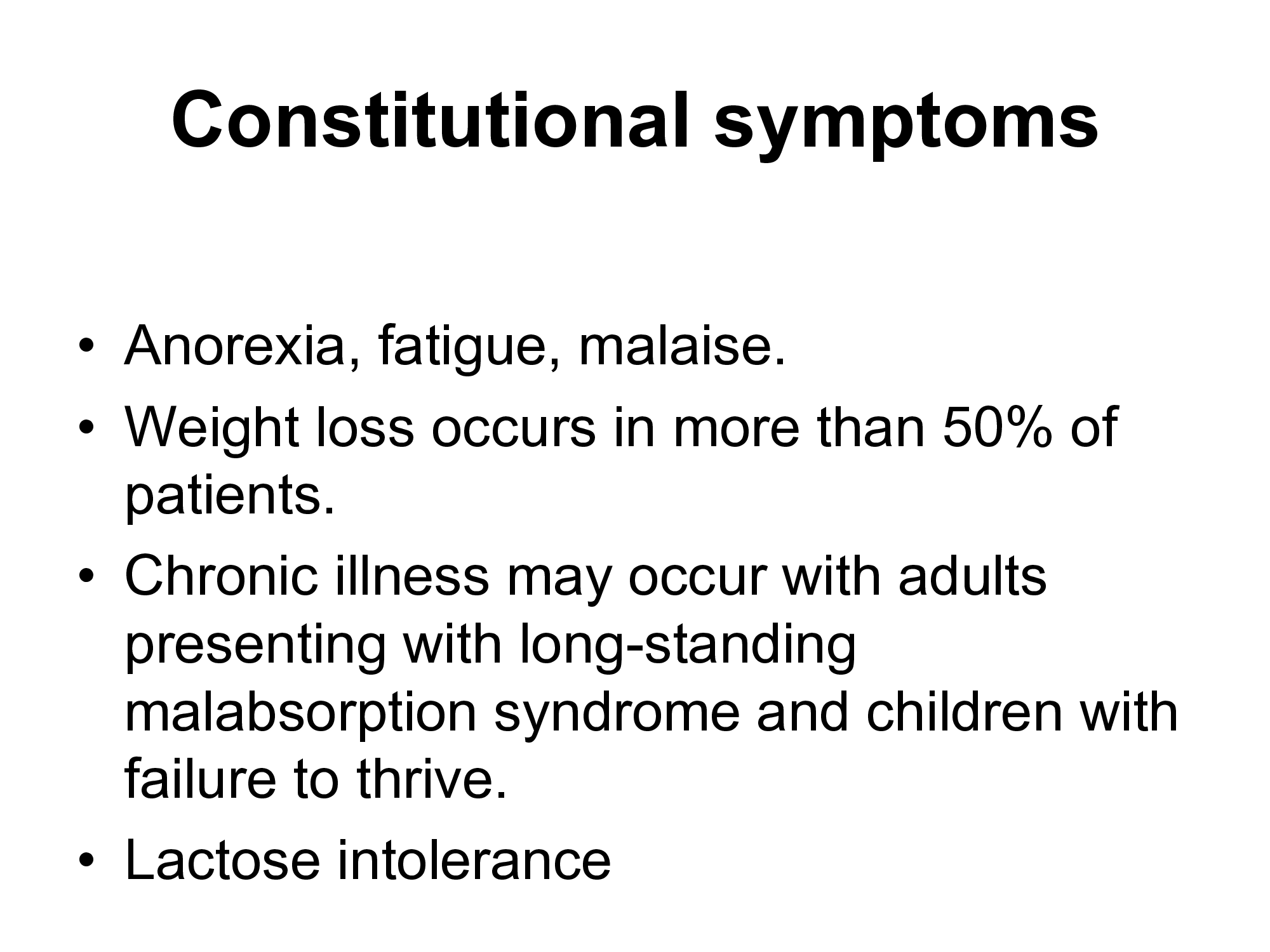 Constitutional symptoms

• Anorexia, fatigue, malaise.
• Weight loss occurs in more than 50% of patients.
• Chronic illness may occur with adults presenting with long-standing malabsorption syndrome and children with failure to thrive.
• Lactose intolerance